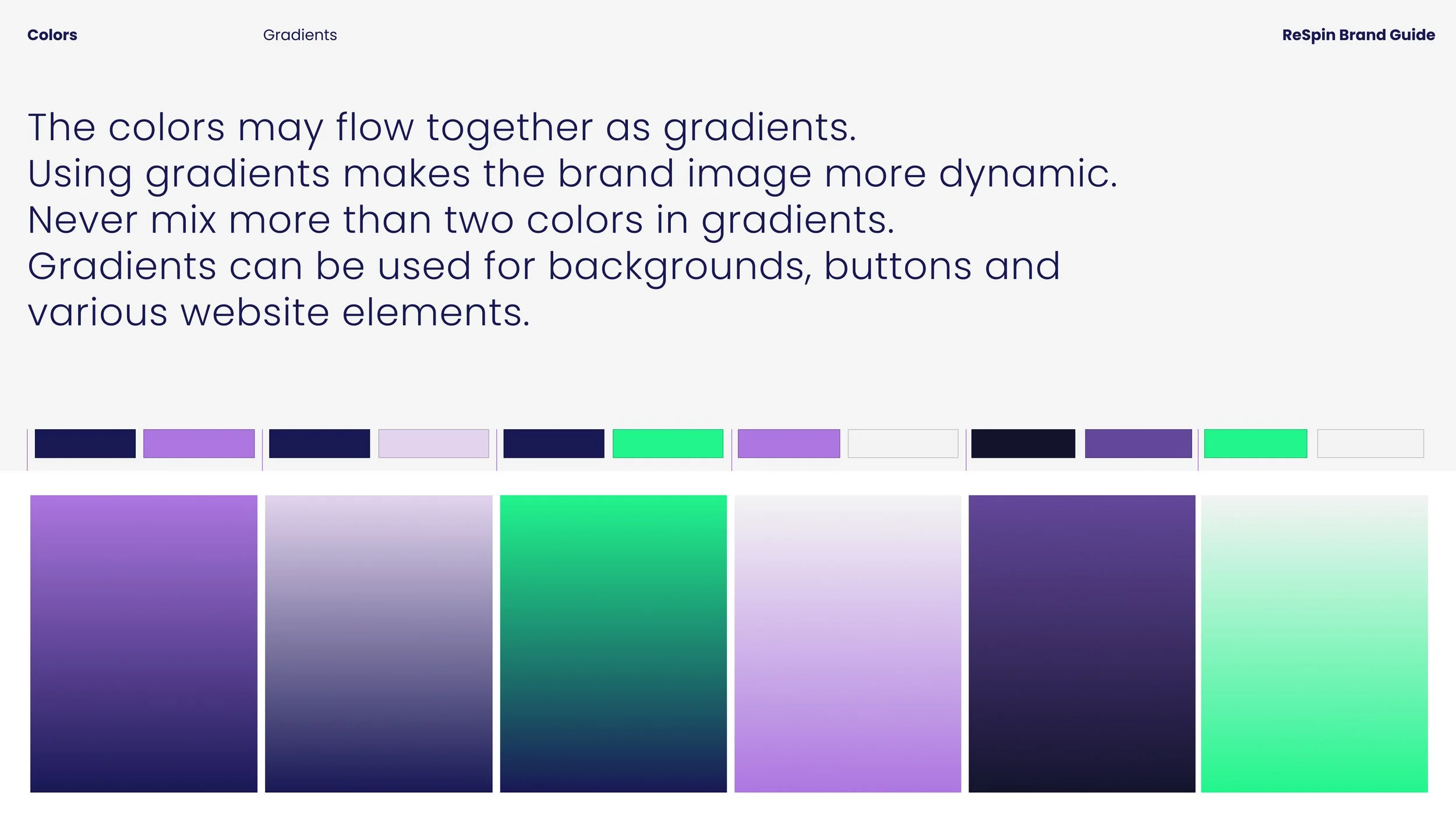 Colors

Gradients

ReSpin Brand Guide

The colors may flow together as gradients. Using gradients makes the brand image more dynamic. Never mix more than two colors in gradients. Gradients can be used for backgrounds, buttons and various website elements.